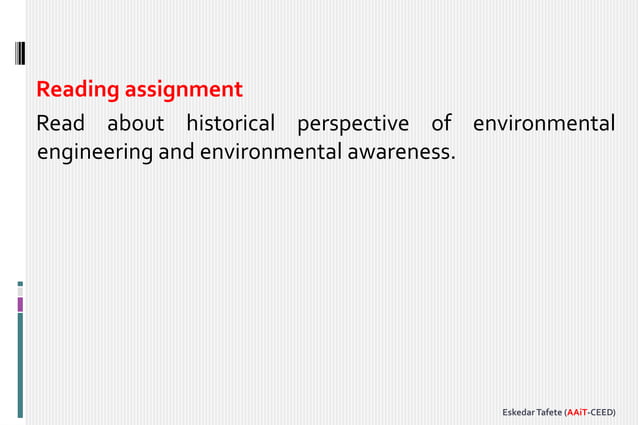 Reading assignment

Read about historical perspective of environmental engineering and environmental awareness.

Eskedar Tafete (AAiT-CEED)